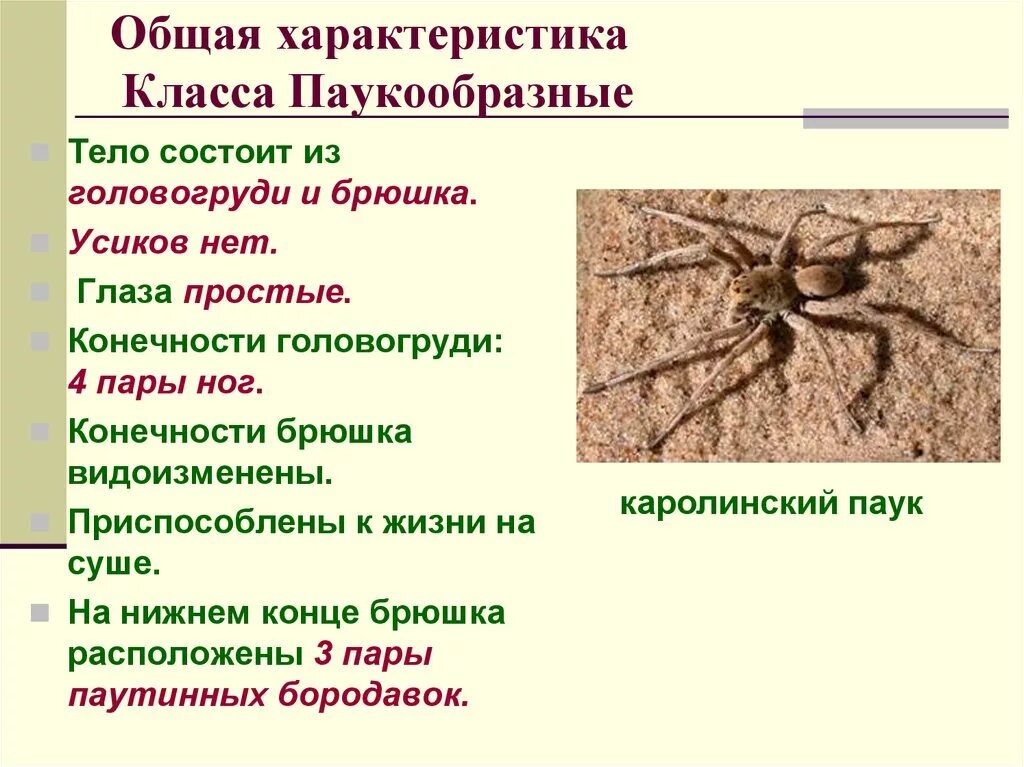 Общая характеристика
Класса Паукообразные

Тело состоит из головогруди и брюшка.

Усиков нет.

Глаза простые.

Конечности головогруди: 4 пары ног.

Конечности брюшка видоизменены.

Приспособлены к жизни на суше.

На нижнем конце брюшка расположены 3 пары паутинных бородавок.

каролинский паук